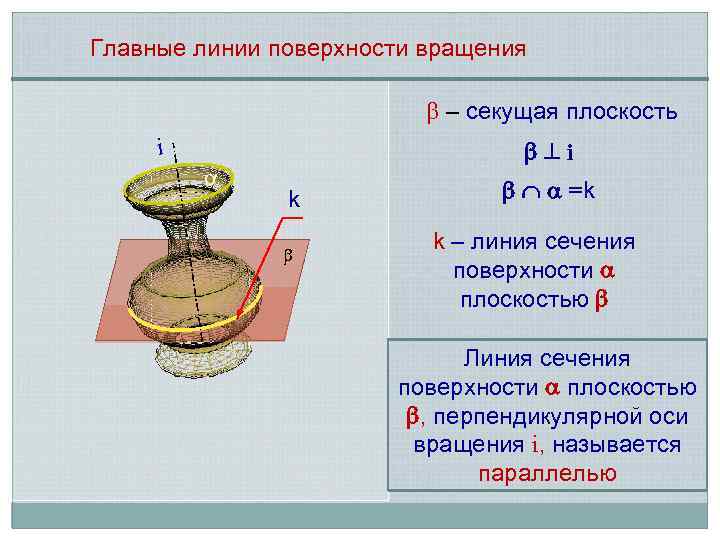 Главные линии поверхности вращения

i

α

k

β

$\beta$ – секущая плоскость

$\beta \perp i$

$\beta \cap \alpha = k$

k – линия сечения поверхности $\alpha$ плоскостью $\beta$

Линия сечения поверхности $\alpha$ плоскостью $\beta$, перпендикулярной оси вращения i, называется параллелью